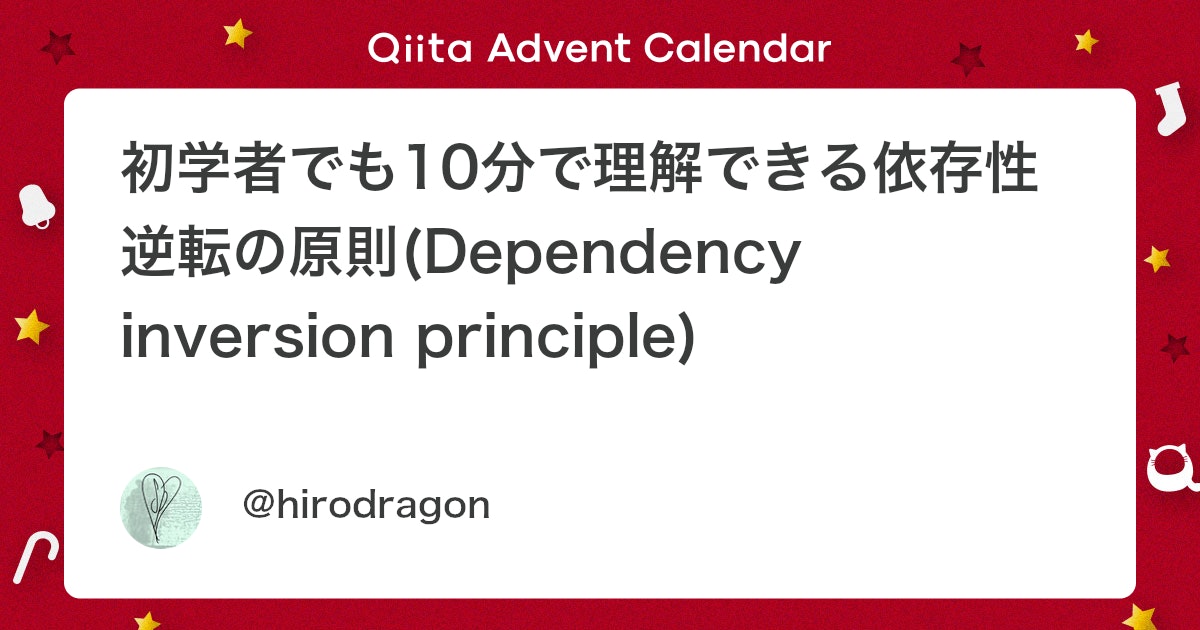 Qiita Advent Calendar

初学者でも10分で理解できる依存性逆転の原則(Dependency inversion principle)

@hirodragon